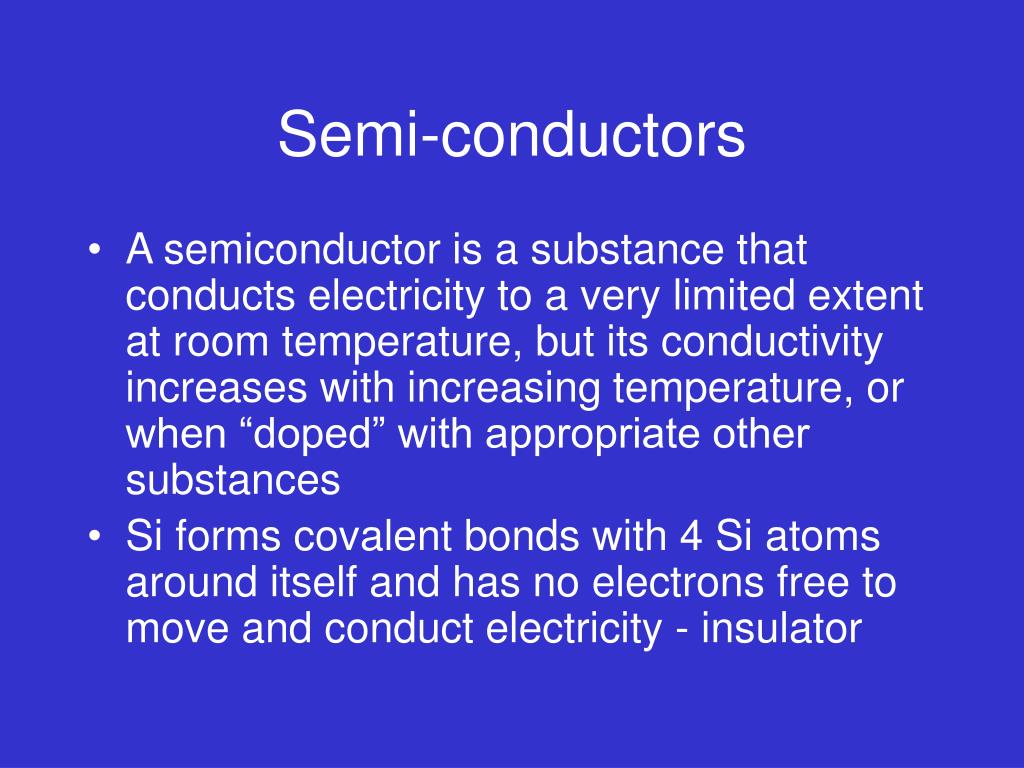 Semi-conductors

• A semiconductor is a substance that conducts electricity to a very limited extent at room temperature, but its conductivity increases with increasing temperature, or when “doped” with appropriate other substances
• Si forms covalent bonds with 4 Si atoms around itself and has no electrons free to move and conduct electricity - insulator